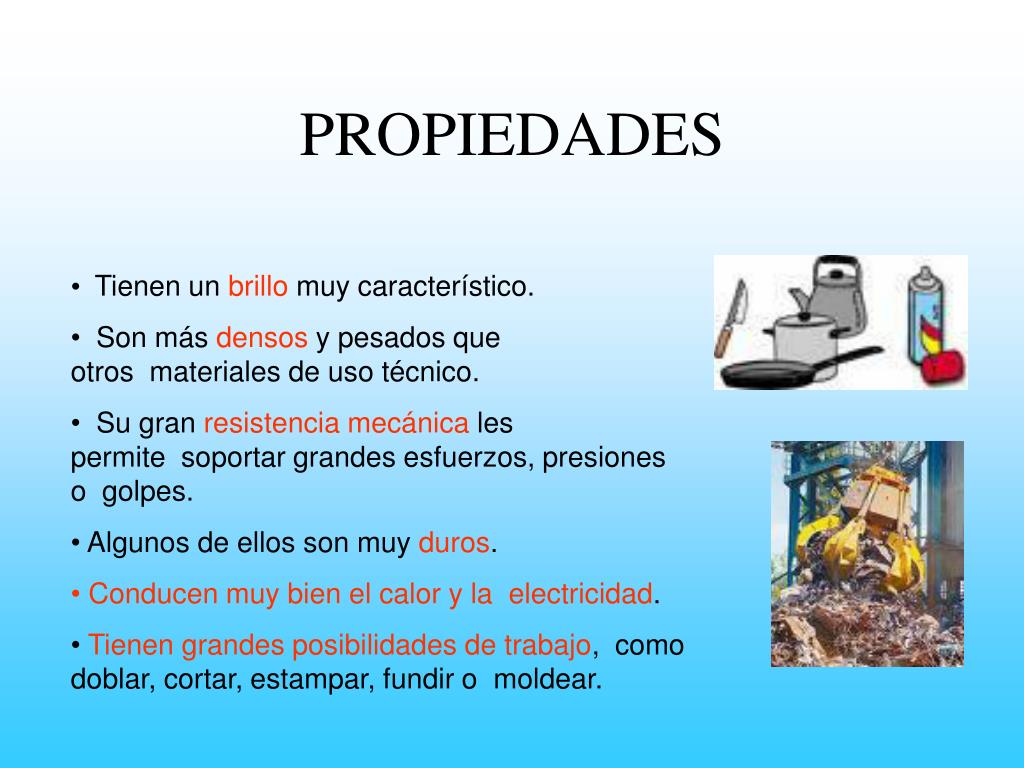 PROPIEDADES

• Tienen un brillo muy característico.

• Son más densos y pesados que otros materiales de uso técnico.

• Su gran resistencia mecánica les permite soportar grandes esfuerzos, presiones o golpes.

• Algunos de ellos son muy duros.

• Conducen muy bien el calor y la electricidad.

• Tienen grandes posibilidades de trabajo, como doblar, cortar, estampar, fundir o moldear.